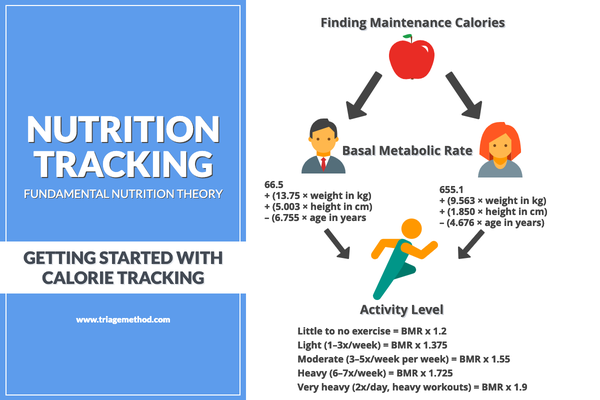 NUTRITION TRACKING
FUNDAMENTAL NUTRITION THEORY

GETTING STARTED WITH CALORIE TRACKING

www.triagemethod.com

Finding Maintenance Calories

Basal Metabolic Rate

66.5
+ (13.75 × weight in kg)
+ (5.003 × height in cm)
– (6.755 × age in years

655.1
+ (9.563 × weight in kg)
+ (1.850 × height in cm)
– (4.676 × age in years)

Activity Level

Little to no exercise = BMR x 1.2
Light (1–3x/week) = BMR x 1.375
Moderate (3–5x/week per week) = BMR x 1.55
Heavy (6–7x/week) = BMR x 1.725
Very heavy (2x/day, heavy workouts) = BMR x 1.9